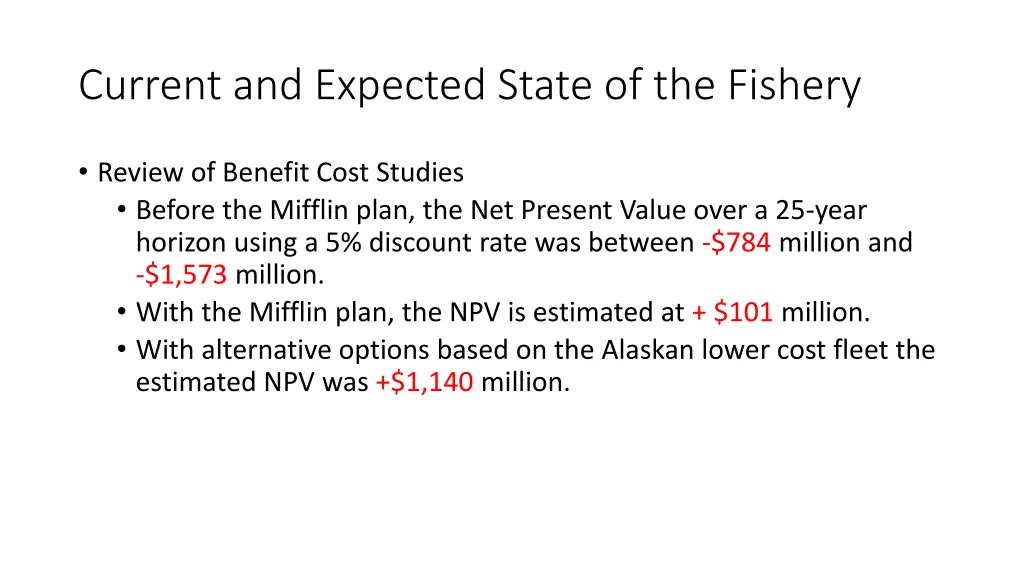 Current and Expected State of the Fishery

• Review of Benefit Cost Studies
  • Before the Mifflin plan, the Net Present Value over a 25-year horizon using a 5% discount rate was between -\$784 million and -\$1,573 million.
  • With the Mifflin plan, the NPV is estimated at + \$101 million.
  • With alternative options based on the Alaskan lower cost fleet the estimated NPV was +\$1,140 million.